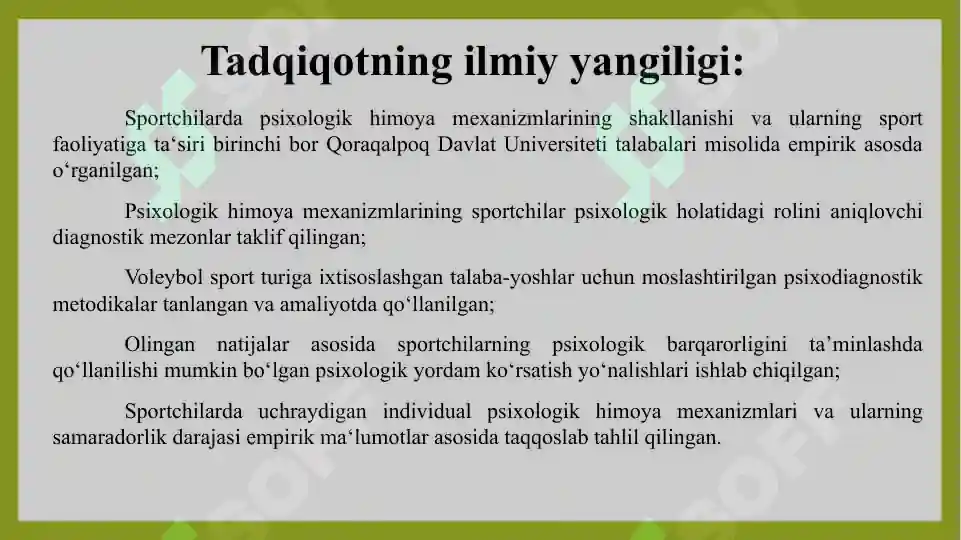 Tadqiqotning ilmiy yangiligi:

Sportchilarda psixologik himoya mexanizmlarining shakllanishi va ularning sport faoliyatiga ta‘siri birinchi bor Qoraqalpoq Davlat Universiteti talabalari misolida empirik asosda o‘rganilgan;

Psixologik himoya mexanizmlarining sportchilar psixologik holatidagi rolini aniqlovchi diagnostik mezonlar taklif qilingan;

Voleybol sport turiga ixtisoslashgan talaba-yoshlar uchun moslashtirilgan psixodiagnostik metodikalar tanlangan va amaliyotda qo‘llanilgan;

Olingan natijalar asosida sportchilarning psixologik barqarorligini ta’minlashda qo‘llanilishi mumkin bo‘lgan psixologik yordam ko‘rsatish yo‘nalishlari ishlab chiqilgan;

Sportchilarda uchraydigan individual psixologik himoya mexanizmlari va ularning samaradorlik darajasi empirik ma‘lumotlar asosida taqqoslab tahlil qilingan.